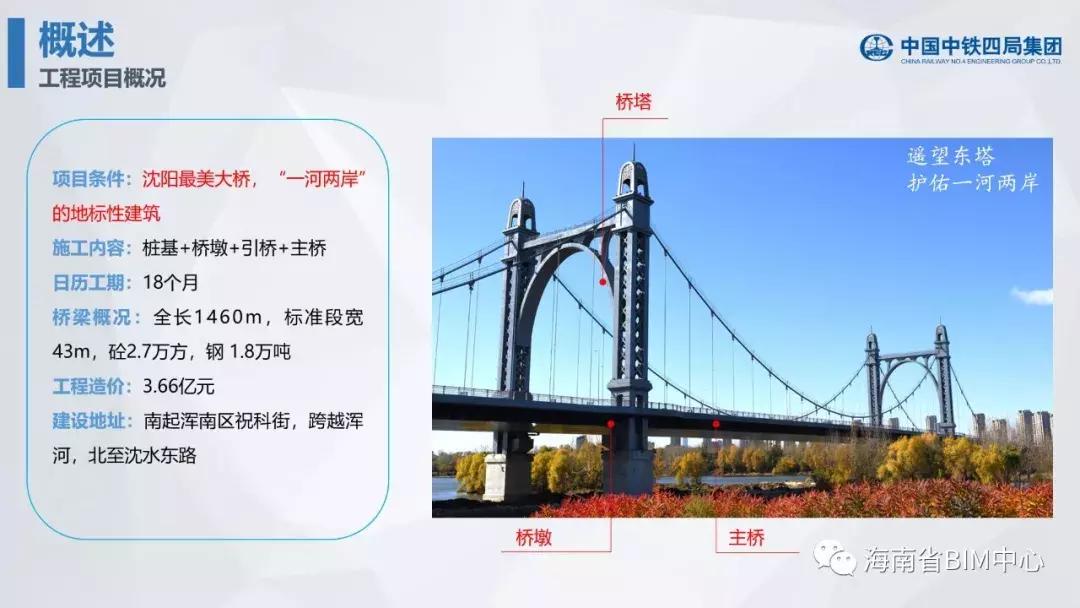 概述
工程项目概况

中国中铁四局集团
CHINA RAILWAY NO.4 ENGINEERING GROUP CO.,LTD.

项目条件：沈阳最美大桥，“一河两岸”的地标性建筑
施工内容：桩基+桥墩+引桥+主桥
日历工期：18个月
桥梁概况：全长1460m，标准段宽43m，砼2.7万方，钢 1.8万吨
工程造价：3.66亿元
建设地址：南起浑南区祝科街，跨越浑河，北至沈水东路

桥塔
遥望东塔
护佑一河两岸
桥墩
主桥

海南省BIM中心